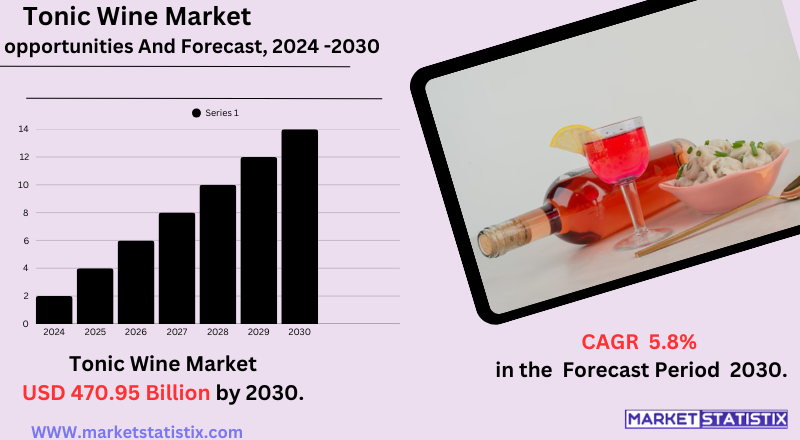 Tonic Wine Market
opportunities And Forecast, 2024 -2030

Series 1

14
12
10
8
6
4
2
0

2024 2025 2026 2027 2028 2029 2030

Tonic Wine Market
USD 470.95 Billion by 2030.

WWW.marketstatistix.com

CAGR 5.8%
in the Forecast Period 2030.

MARKET STATISTIX